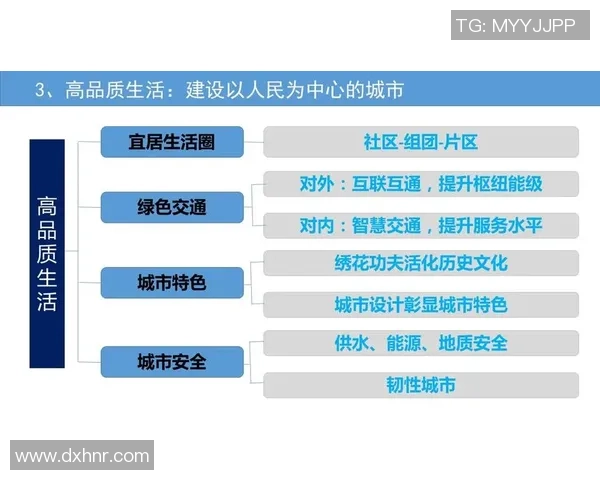 TG: MYYJJPP

3、高品质生活：建设以人民为中心的城市

高品质生活

宜居生活圈

社区-组团-片区

绿色交通

对外：互联互通，提升枢纽能级

对内：智慧交通，提升服务水平

城市特色

绣花功夫活化历史文化

城市设计彰显城市特色

城市安全

供水、能源、地质安全

韧性城市

www.dxhnr.com